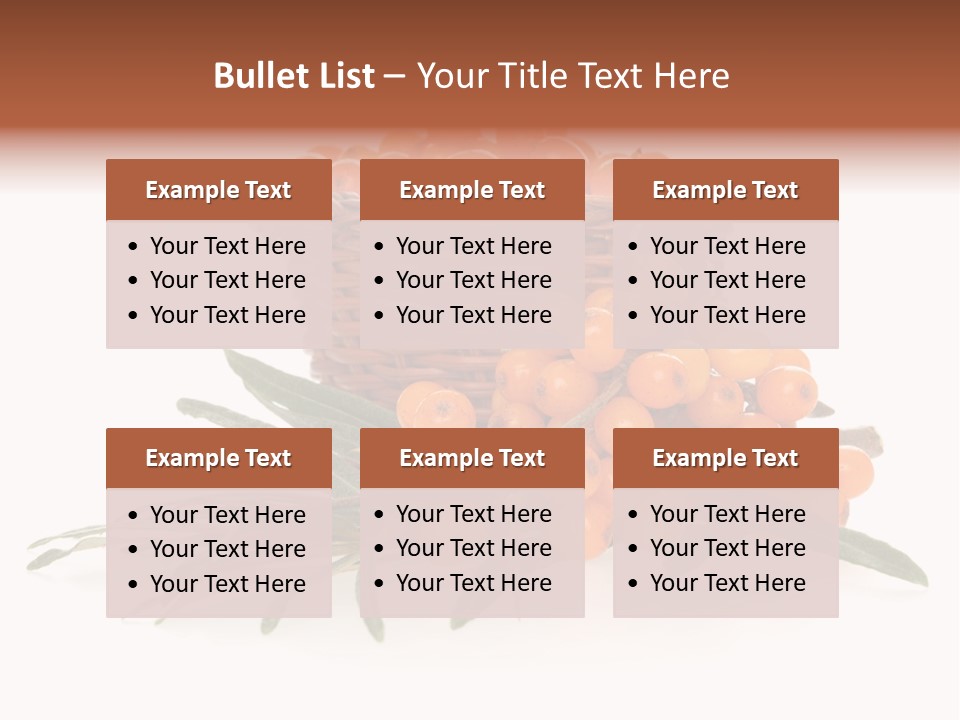 Bullet List – Your Title Text Here

Example Text
• Your Text Here
• Your Text Here
• Your Text Here

Example Text
• Your Text Here
• Your Text Here
• Your Text Here

Example Text
• Your Text Here
• Your Text Here
• Your Text Here

Example Text
• Your Text Here
• Your Text Here
• Your Text Here

Example Text
• Your Text Here
• Your Text Here
• Your Text Here

Example Text
• Your Text Here
• Your Text Here
• Your Text Here